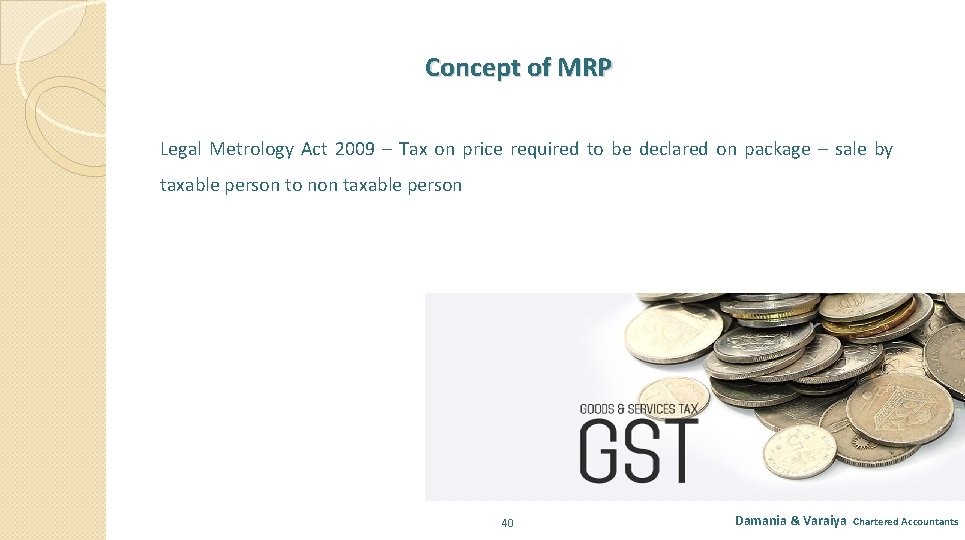 Concept of MRP

Legal Metrology Act 2009 – Tax on price required to be declared on package – sale by taxable person to non taxable person

GOODS & SERVICES TAX
GST

40

Damania & Varaiya Chartered Accountants